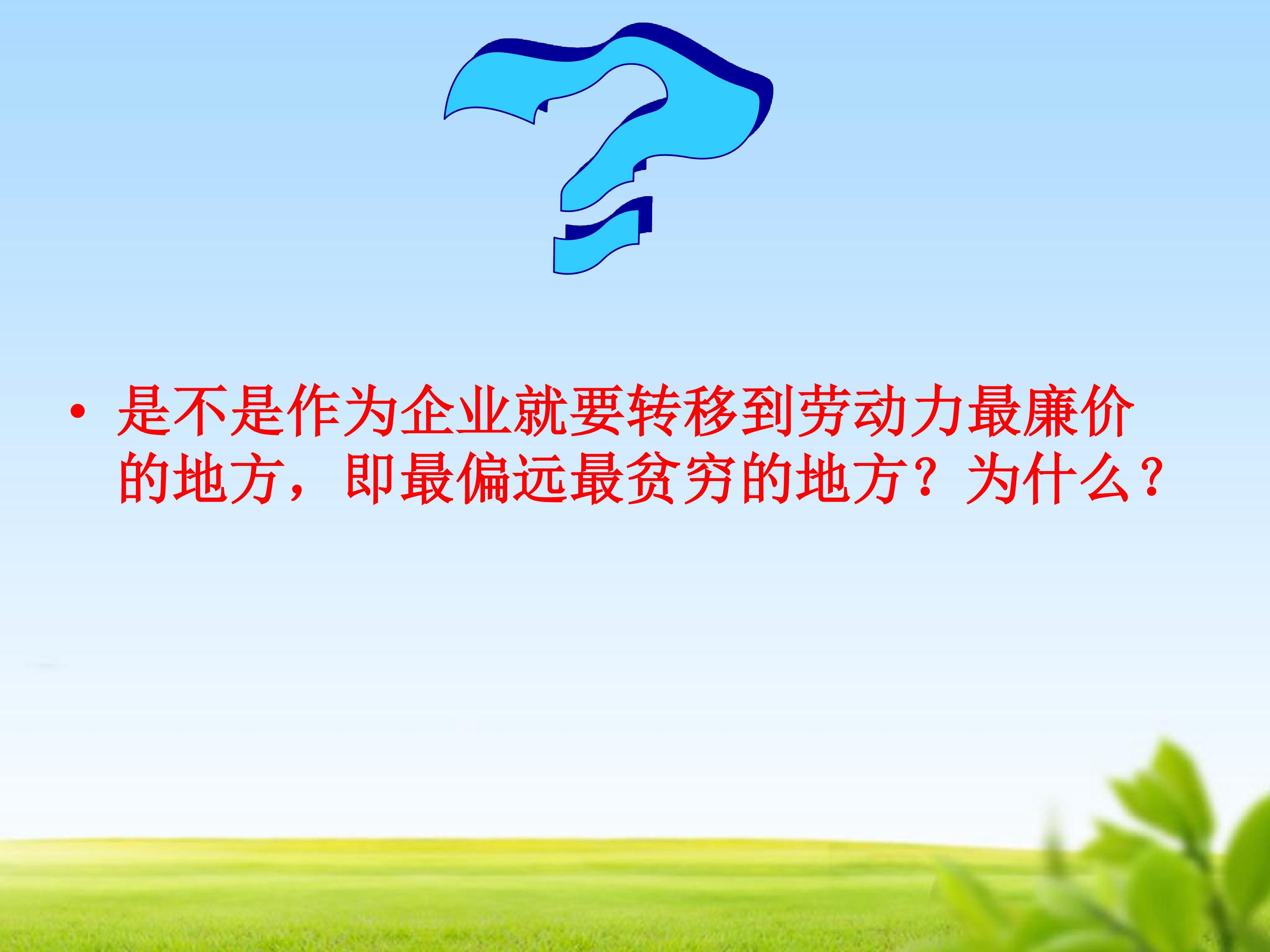 • 是不是作为企业就要转移到劳动力最廉价的地方，即最偏远最贫穷的地方？为什么？